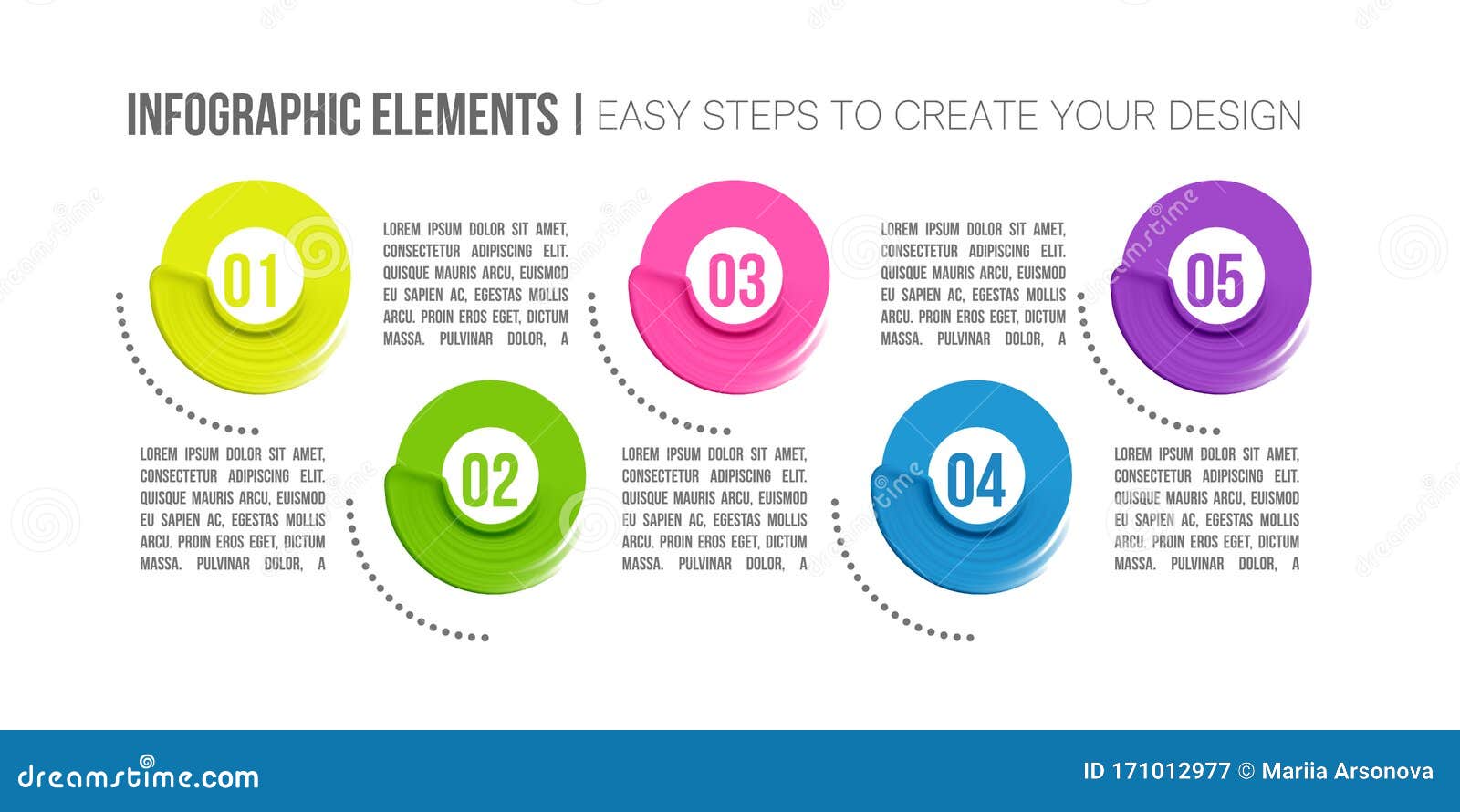 INFOGRAPHIC ELEMENTS | EASY STEPS TO CREATE YOUR DESIGN

01

LOREM IPSUM DOLOR SIT AMET, CONSECTETUR ADIPISCING ELIT. QUISQUE MAURIS ARCU, EUISMOD EU SAPIEN AC, EGESTAS MOLLIS ARCU. PROIN EROS EGET, DICTUM MASSA. PULVINAR DOLOR, A

02

LOREM IPSUM DOLOR SIT AMET, CONSECTETUR ADIPISCING ELIT. QUISQUE MAURIS ARCU, EUISMOD EU SAPIEN AC, EGESTAS MOLLIS ARCU. PROIN EROS EGET, DICTUM MASSA. PULVINAR DOLOR, A

03

LOREM IPSUM DOLOR SIT AMET, CONSECTETUR ADIPISCING ELIT. QUISQUE MAURIS ARCU, EUISMOD EU SAPIEN AC, EGESTAS MOLLIS ARCU. PROIN EROS EGET, DICTUM MASSA. PULVINAR DOLOR, A

04

LOREM IPSUM DOLOR SIT AMET, CONSECTETUR ADIPISCING ELIT. QUISQUE MAURIS ARCU, EUISMOD EU SAPIEN AC, EGESTAS MOLLIS ARCU. PROIN EROS EGET, DICTUM MASSA. PULVINAR DOLOR, A

05

LOREM IPSUM DOLOR SIT AMET, CONSECTETUR ADIPISCING ELIT. QUISQUE MAURIS ARCU, EUISMOD EU SAPIEN AC, EGESTAS MOLLIS ARCU. PROIN EROS EGET, DICTUM MASSA. PULVINAR DOLOR, A

dreamstime.com

ID 171012977 © Mariia Arsonova